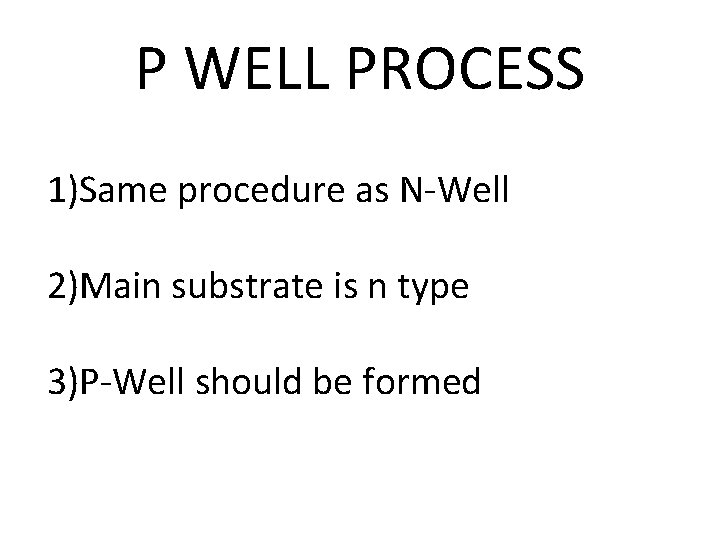 P WELL PROCESS

1)Same procedure as N-Well

2)Main substrate is n type

3)P-Well should be formed